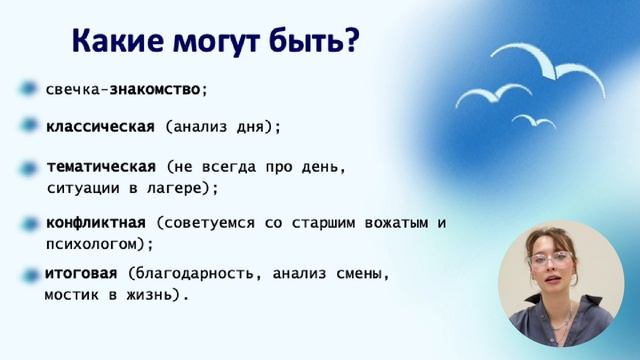 Какие могут быть?

свечка-знакомство;

классическая (анализ дня);

тематическая (не всегда про день, ситуации в лагере);

конфликтная (советуемся со старшим вожатым и психологом);

итоговая (благодарность, анализ смены, мостик в жизнь).